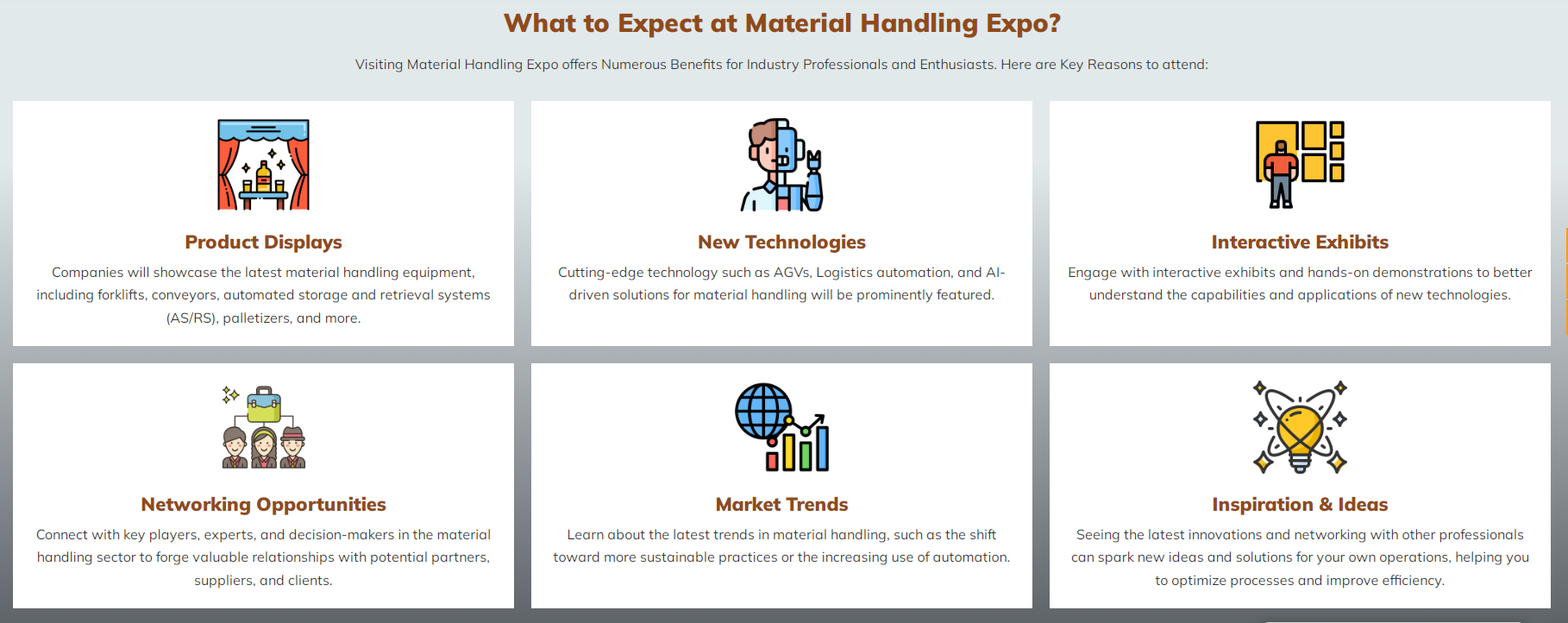 What to Expect at Material Handling Expo?

Visiting Material Handling Expo offers Numerous Benefits for Industry Professionals and Enthusiasts. Here are Key Reasons to attend:

Product Displays

Companies will showcase the latest material handling equipment, including forklifts, conveyors, automated storage and retrieval systems (AS/RS), palletizers, and more.

New Technologies

Cutting-edge technology such as AGVs, Logistics automation, and AI-driven solutions for material handling will be prominently featured.

Interactive Exhibits

Engage with interactive exhibits and hands-on demonstrations to better understand the capabilities and applications of new technologies.

Networking Opportunities

Connect with key players, experts, and decision-makers in the material handling sector to forge valuable relationships with potential partners, suppliers, and clients.

Market Trends

Learn about the latest trends in material handling, such as the shift toward more sustainable practices or the increasing use of automation.

Inspiration & Ideas

Seeing the latest innovations and networking with other professionals can spark new ideas and solutions for your own operations, helping you to optimize processes and improve efficiency.